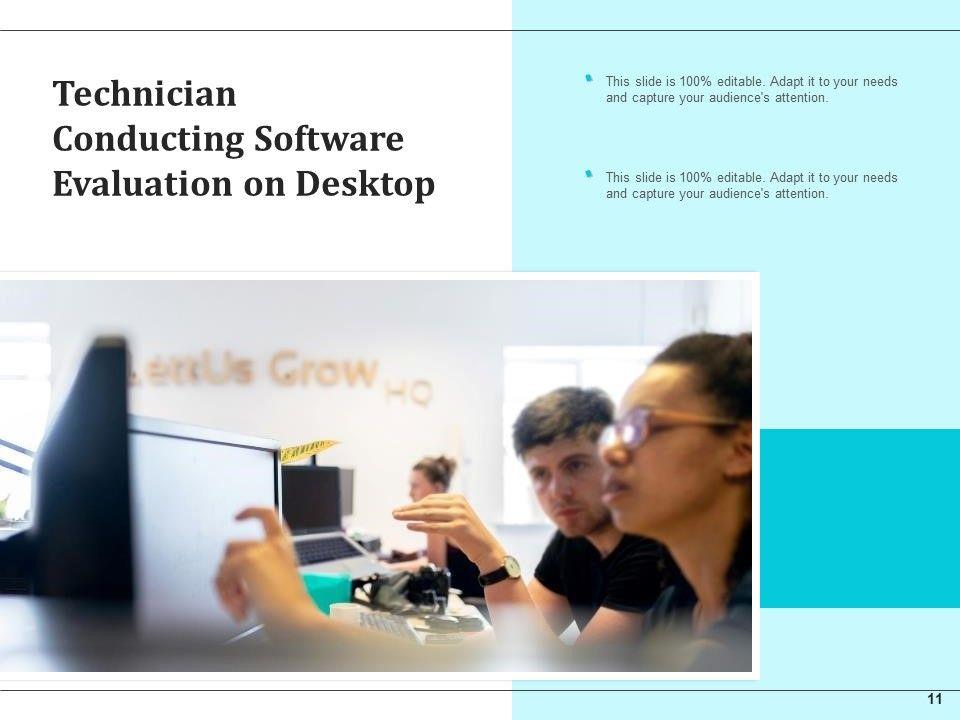 Technician Conducting Software Evaluation on Desktop

This slide is 100% editable. Adapt it to your needs and capture your audience's attention.

This slide is 100% editable. Adapt it to your needs and capture your audience's attention.

LettUs Grow HQ

11